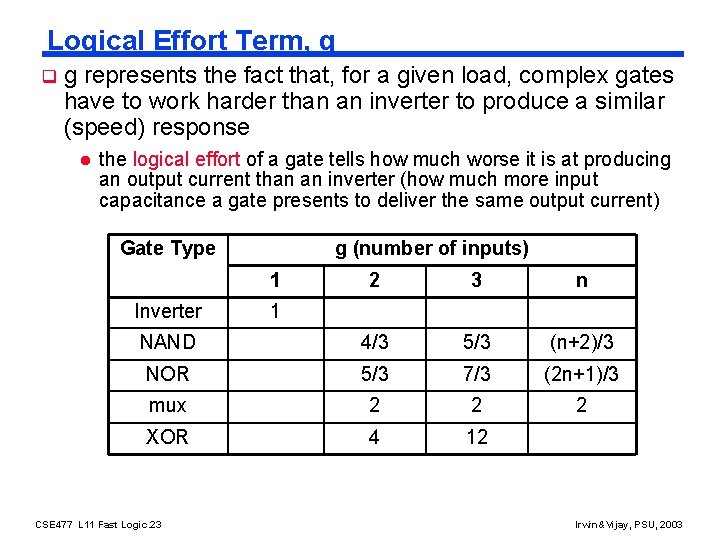 Logical Effort Term, g

g represents the fact that, for a given load, complex gates have to work harder than an inverter to produce a similar (speed) response

the logical effort of a gate tells how much worse it is at producing an output current than an inverter (how much more input capacitance a gate presents to deliver the same output current)

| Gate Type | g (number of inputs) | | | |
|---|---|---|---|---|
| | 1 | 2 | 3 | n |
| Inverter | 1 | | | |
| NAND | | 4/3 | 5/3 | (n+2)/3 |
| NOR | | 5/3 | 7/3 | (2n+1)/3 |
| mux | | 2 | 2 | 2 |
| XOR | | 4 | 12 | |

CSE477 L11 Fast Logic.23

Irwin&Vijay, PSU, 2003